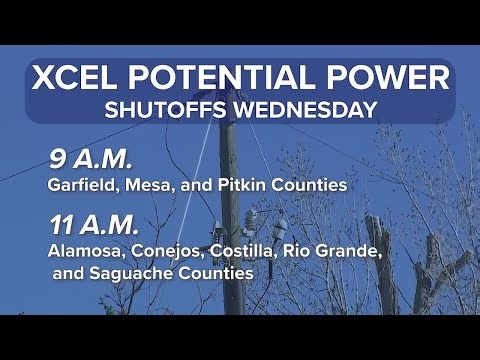 XCEL POTENTIAL POWER
SHUTOFFS WEDNESDAY

9 A.M.
Garfield, Mesa, and Pitkin Counties

11 A.M.
Alamosa, Conejos, Costilla, Rio Grande, and Saguache Counties